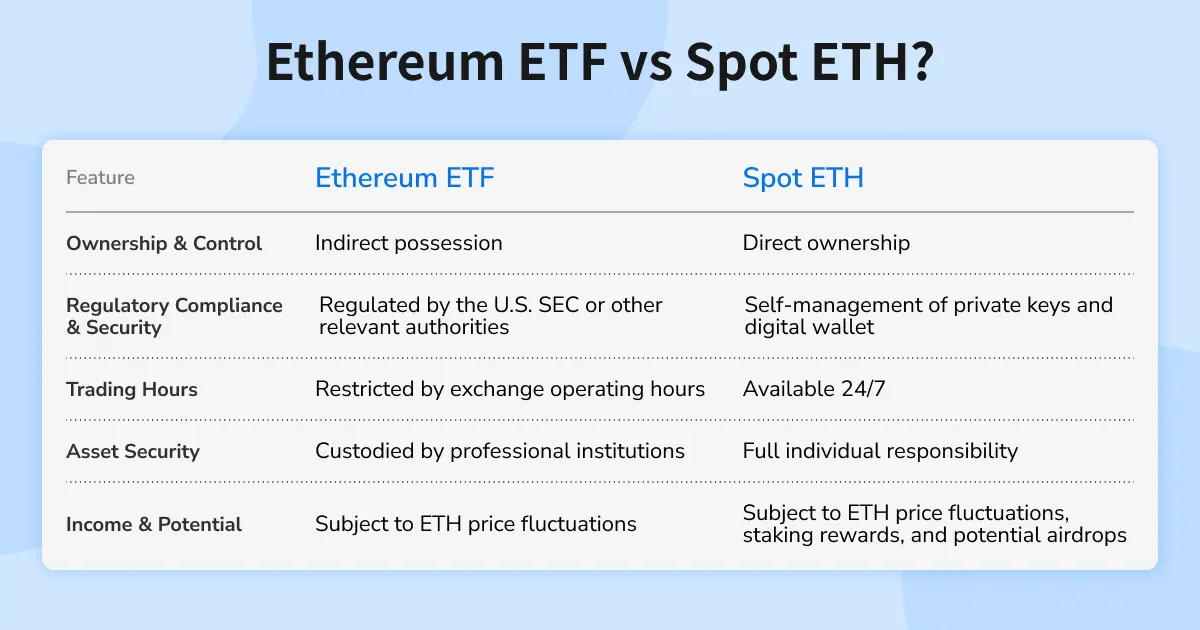 Ethereum ETF vs Spot ETH?

| Feature | Ethereum ETF | Spot ETH |
|---|---|---|
| Ownership & Control | Indirect possession | Direct ownership |
| Regulatory Compliance & Security | Regulated by the U.S. SEC or other relevant authorities | Self-management of private keys and digital wallet |
| Trading Hours | Restricted by exchange operating hours | Available 24/7 |
| Asset Security | Custodied by professional institutions | Full individual responsibility |
| Income & Potential | Subject to ETH price fluctuations | Subject to ETH price fluctuations, staking rewards, and potential airdrops |